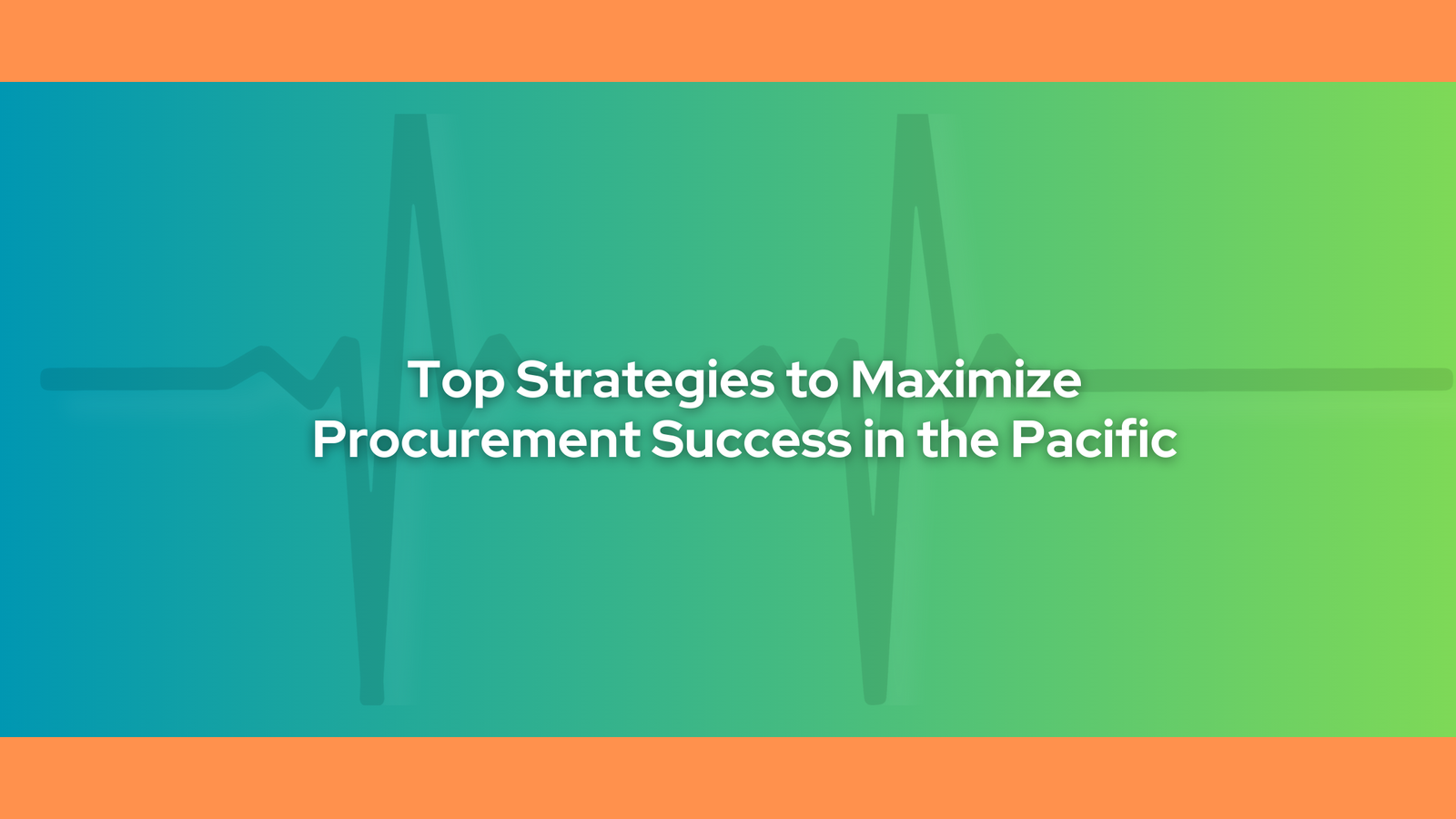 Top Strategies to Maximize Procurement Success in the Pacific